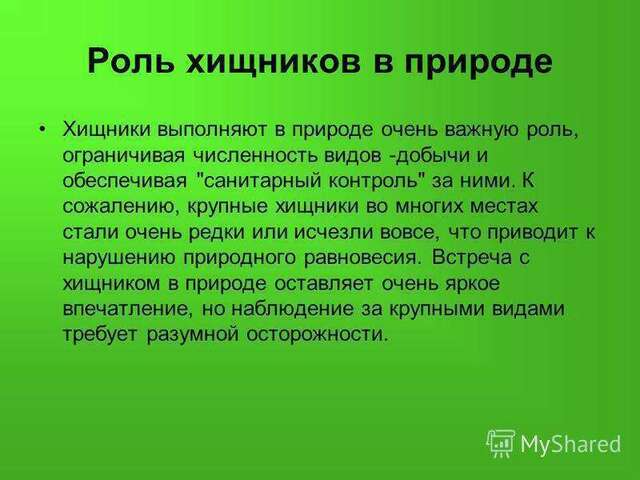 Роль хищников в природе

• Хищники выполняют в природе очень важную роль, ограничивая численность видов -добычи и обеспечивая "санитарный контроль" за ними. К сожалению, крупные хищники во многих местах стали очень редки или исчезли вовсе, что приводит к нарушению природного равновесия. Встреча с хищником в природе оставляет очень яркое впечатление, но наблюдение за крупными видами требует разумной осторожности.

MyShared